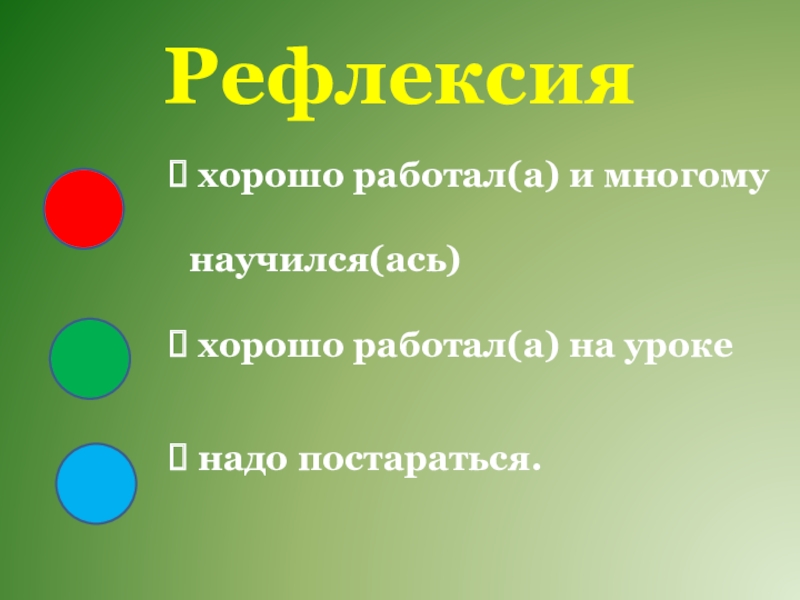 Рефлексия

 хорошо работал(а) и многому научился(ась)

 хорошо работал(а) на уроке

 надо постараться.